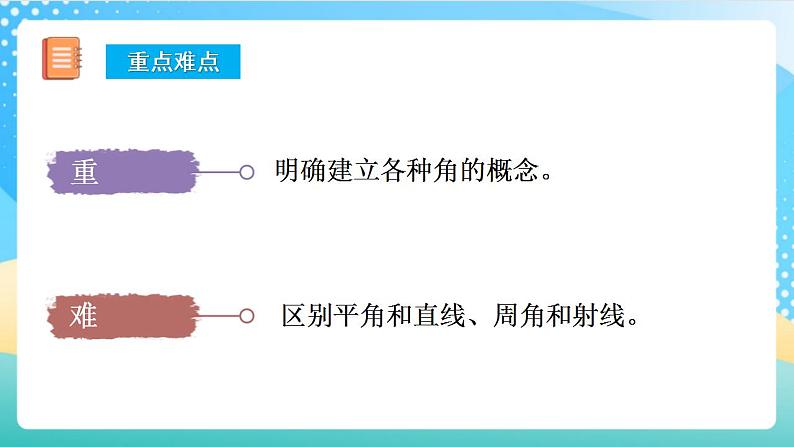 重点难点

重

明确建立各种角的概念。

难

区别平角和直线、周角和射线。